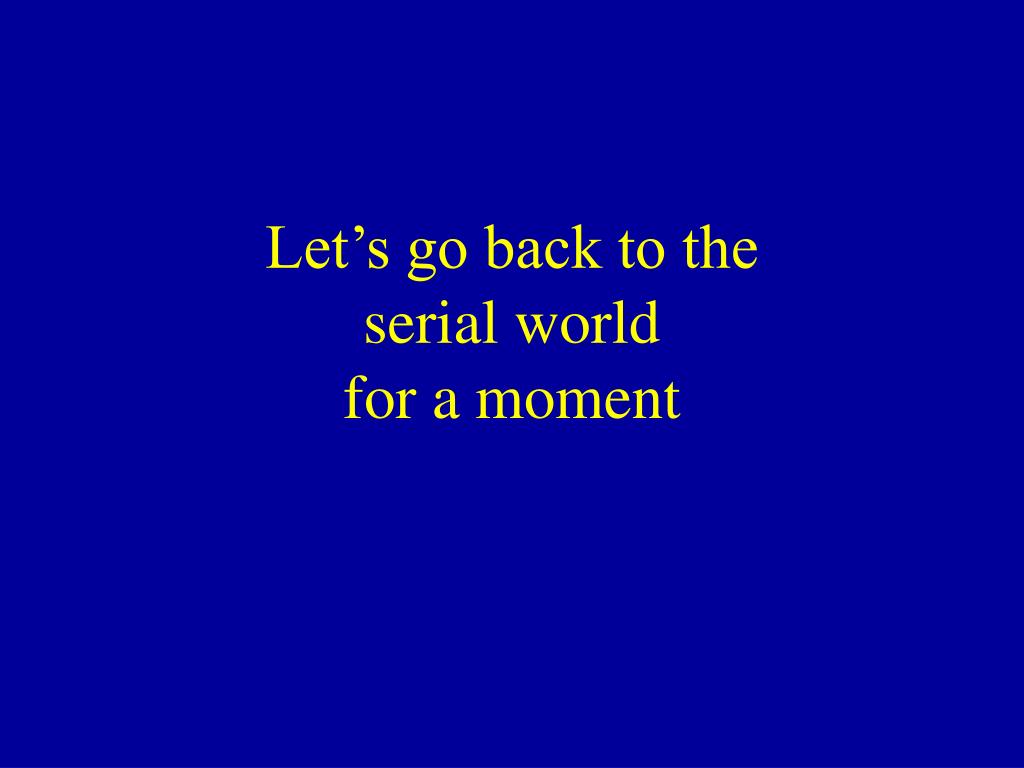 Let’s go back to the serial world for a moment